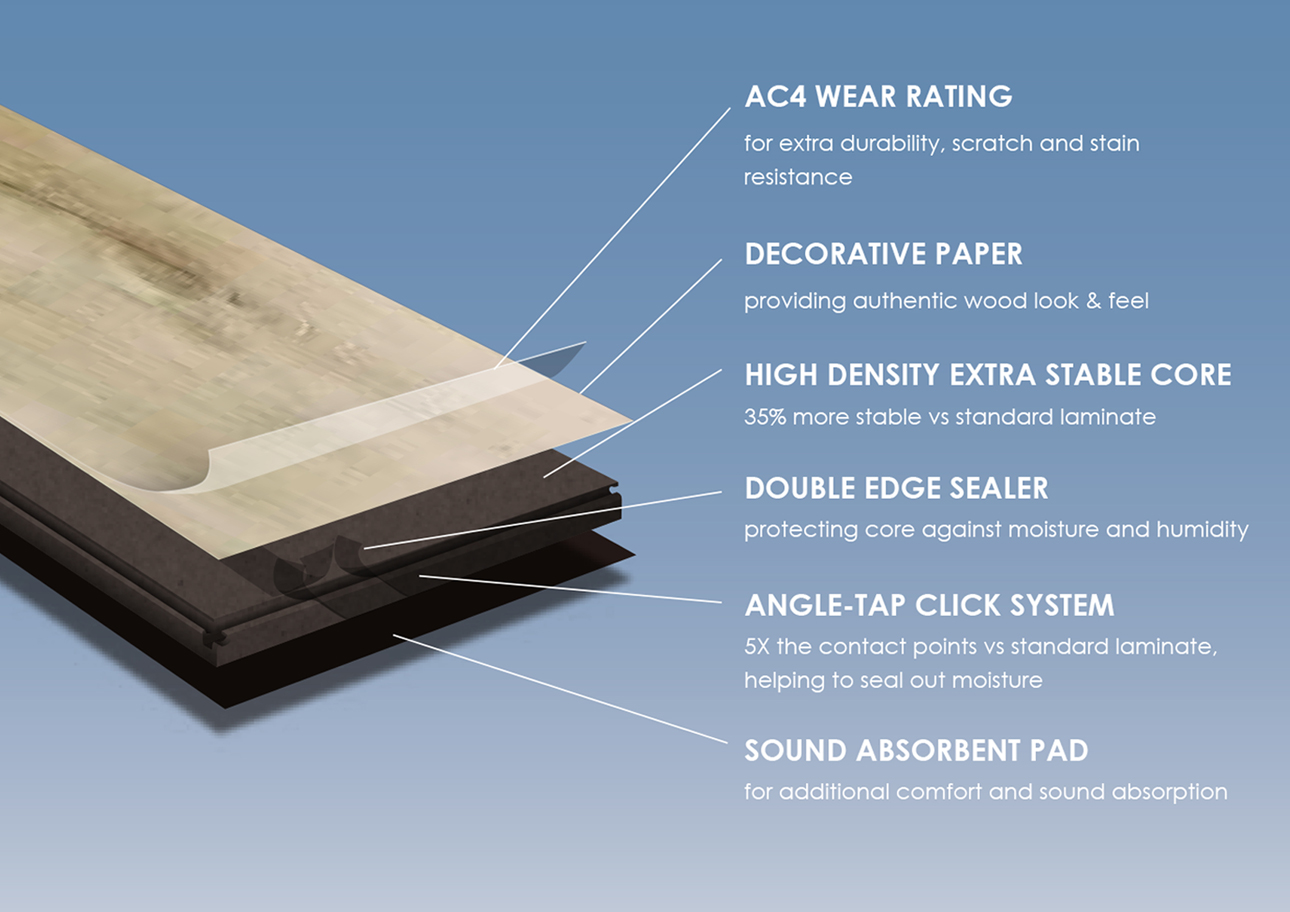 AC4 WEAR RATING
for extra durability, scratch and stain resistance

DECORATIVE PAPER
providing authentic wood look & feel

HIGH DENSITY EXTRA STABLE CORE
35% more stable vs standard laminate

DOUBLE EDGE SEALER
protecting core against moisture and humidity

ANGLE-TAP CLICK SYSTEM
5X the contact points vs standard laminate, helping to seal out moisture

SOUND ABSORBENT PAD
for additional comfort and sound absorption